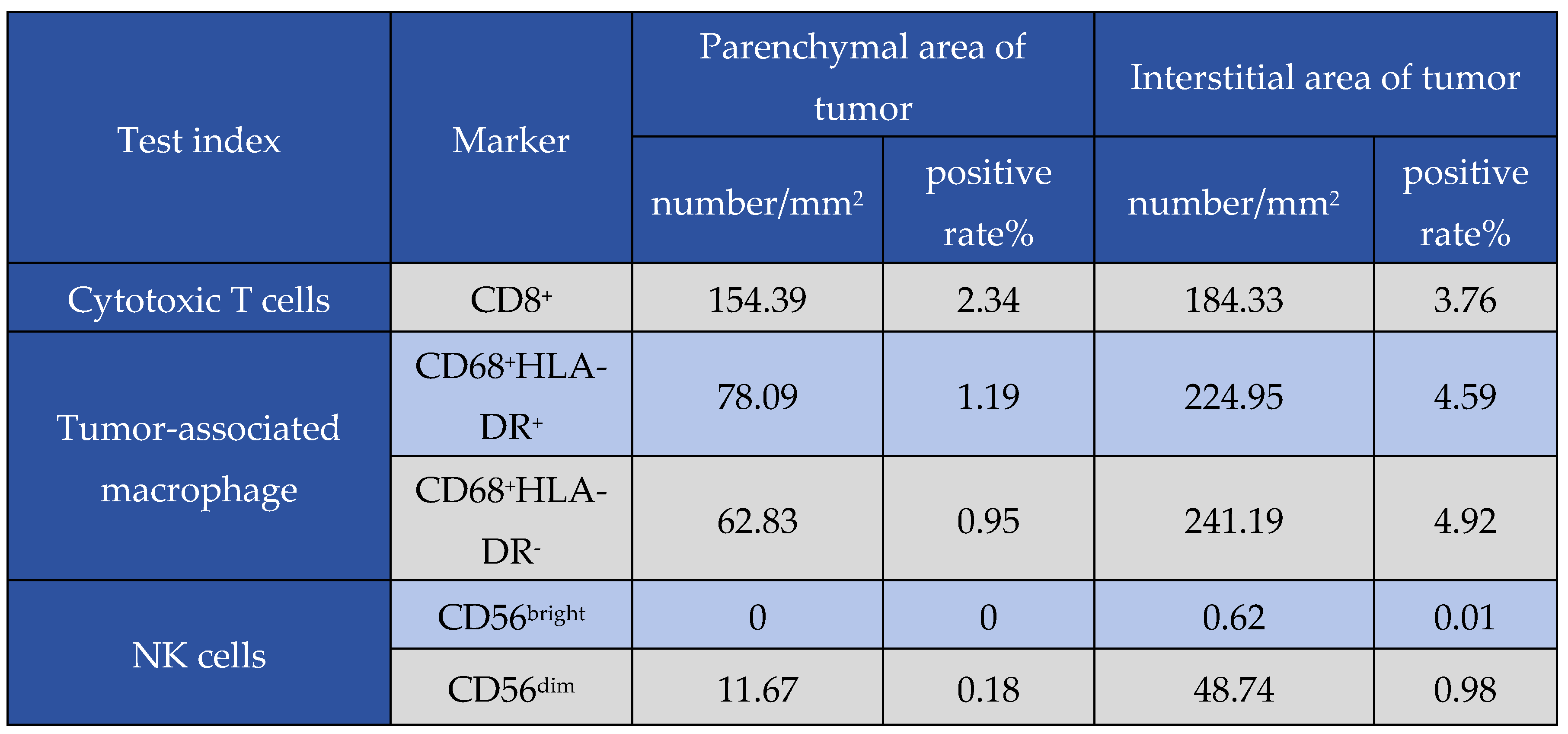 | Test index | Marker | Parenchymal area of tumor | | Interstitial area of tumor | |
|---|---|---|---|---|---|
| | | number/mm$^2$ | positive rate% | number/mm$^2$ | positive rate% |
| Cytotoxic T cells | CD8$^+$ | 154.39 | 2.34 | 184.33 | 3.76 |
| Tumor-associated macrophage | CD68$^+$HLA-DR$^+$ | 78.09 | 1.19 | 224.95 | 4.59 |
| | CD68$^+$HLA-DR$^-$ | 62.83 | 0.95 | 241.19 | 4.92 |
| NK cells | CD56$^{bright}$ | 0 | 0 | 0.62 | 0.01 |
| | CD56$^{dim}$ | 11.67 | 0.18 | 48.74 | 0.98 |